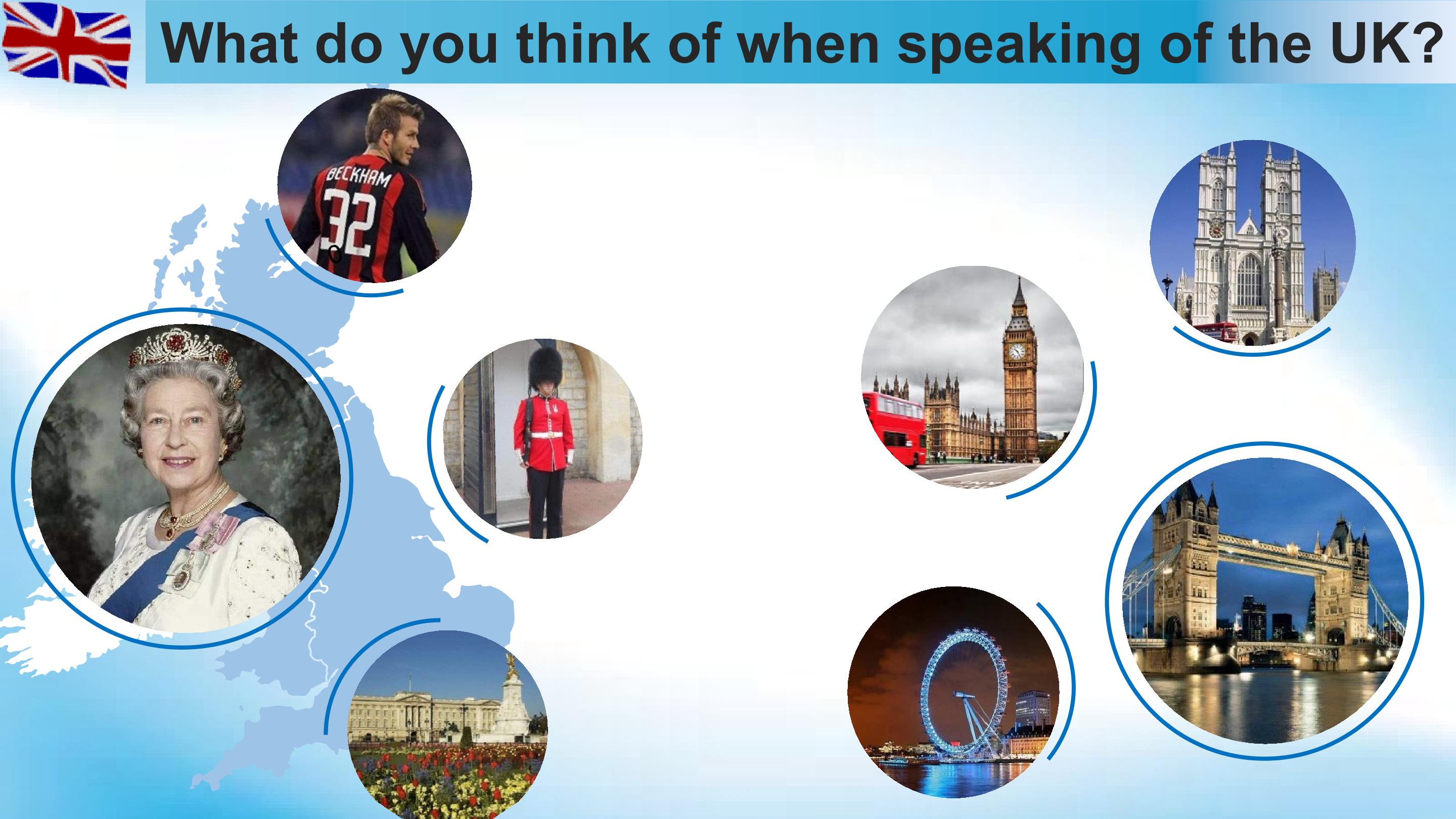 What do you think of when speaking of the UK?

BECKHAM
32